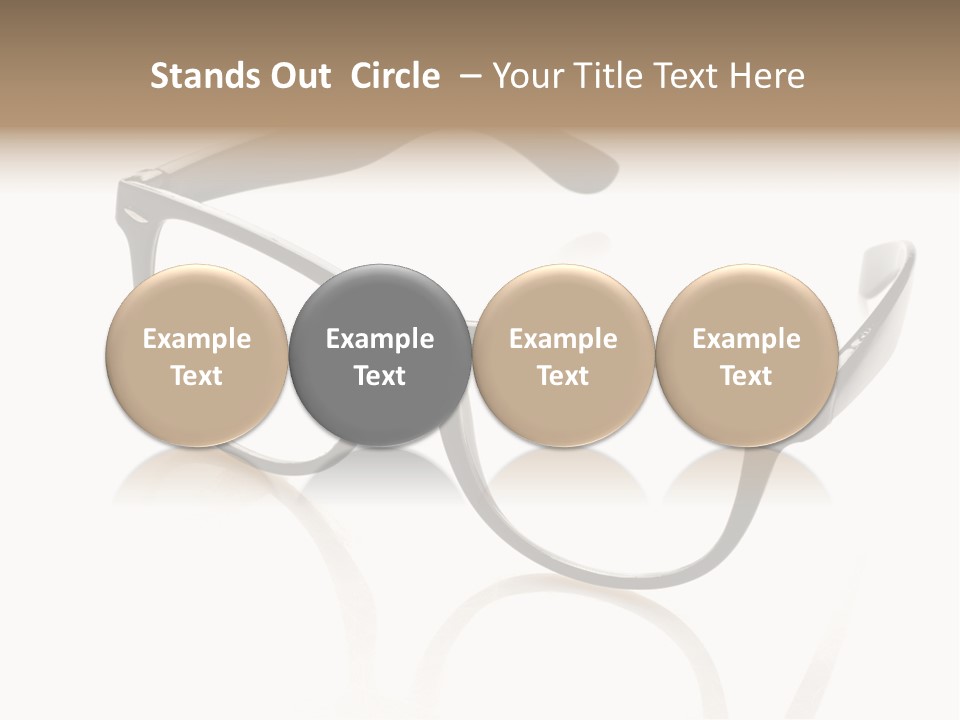 Stands Out  Circle  – Your Title Text Here

Example Text

Example Text

Example Text

Example Text